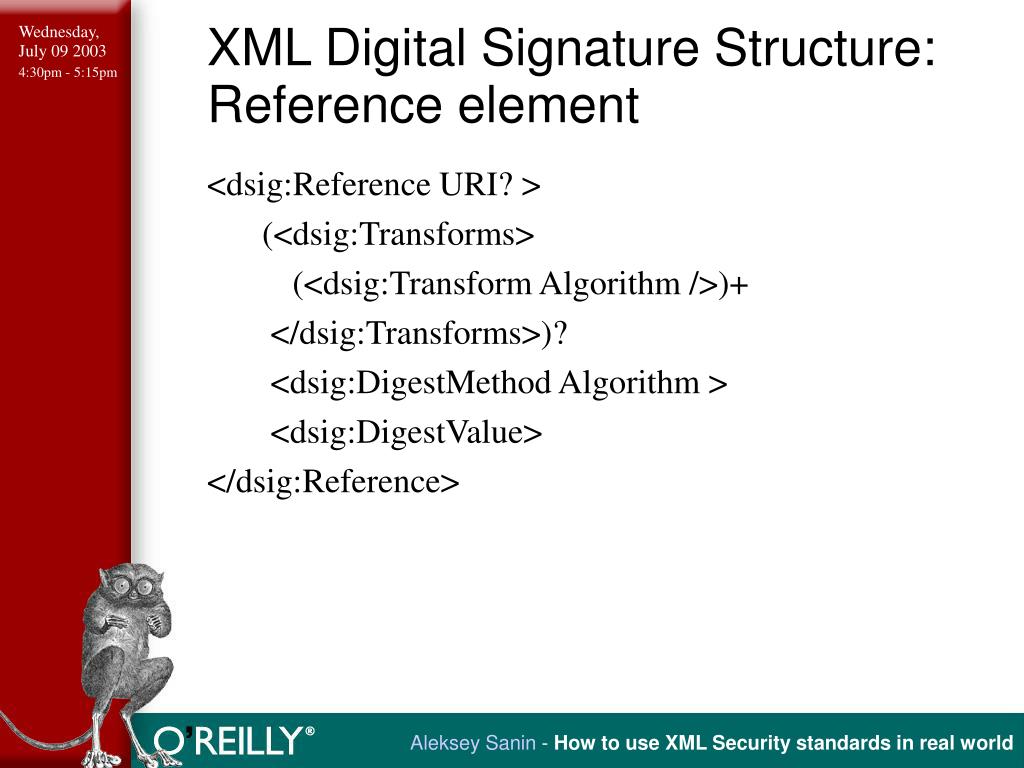 Wednesday, July 09 2003
4:30pm - 5:15pm

XML Digital Signature Structure: Reference element

<dsig:Reference URI? >
(<dsig:Transforms>
(<dsig:Transform Algorithm />)+
</dsig:Transforms>)?
<dsig:DigestMethod Algorithm >
<dsig:DigestValue>
</dsig:Reference>

O'REILLY®

Aleksey Sanin - How to use XML Security standards in real world